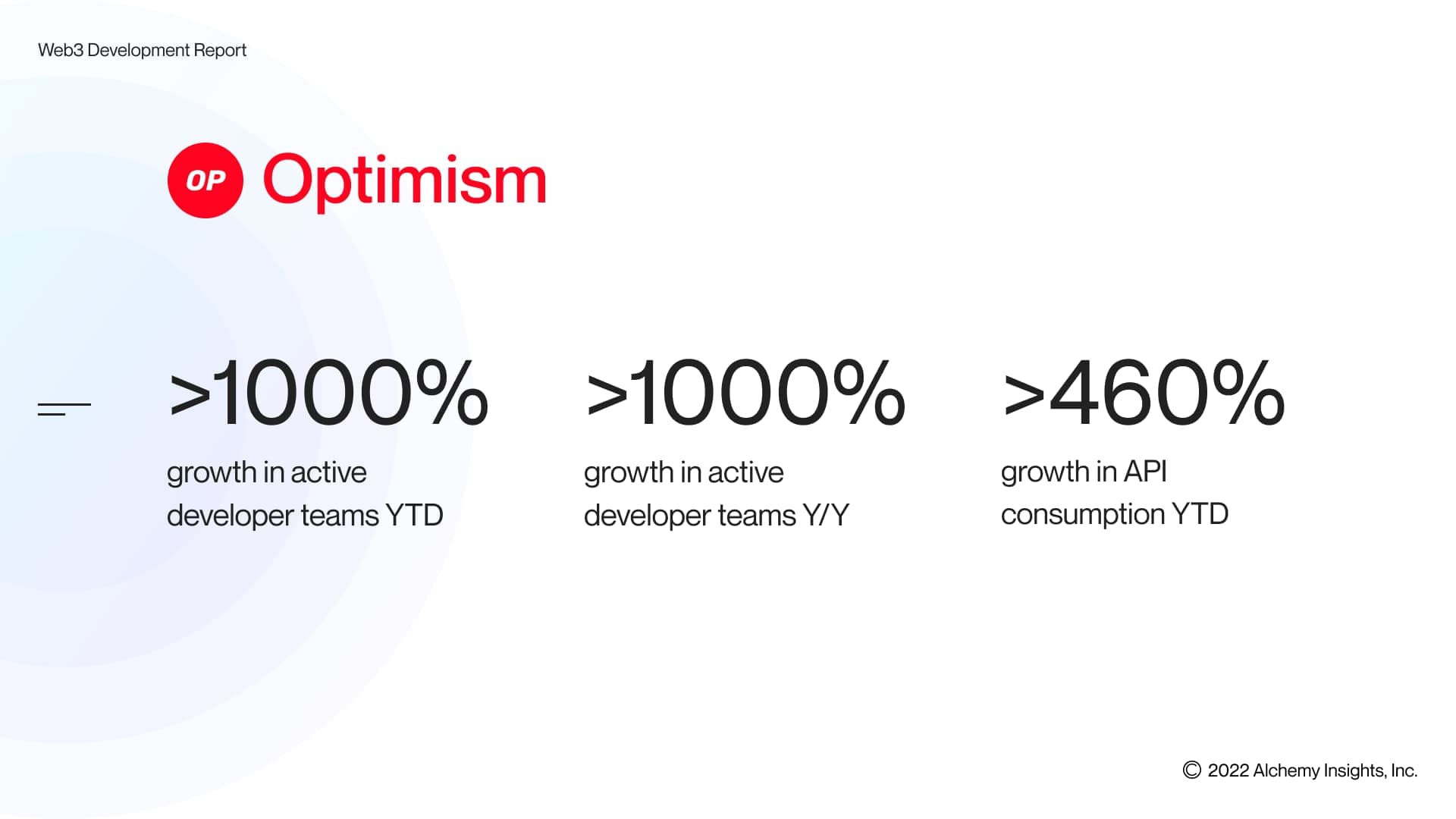 Web3 Development Report

OP Optimism

>1000%
growth in active developer teams YTD

>1000%
growth in active developer teams Y/Y

>460%
growth in API consumption YTD

© 2022 Alchemy Insights, Inc.